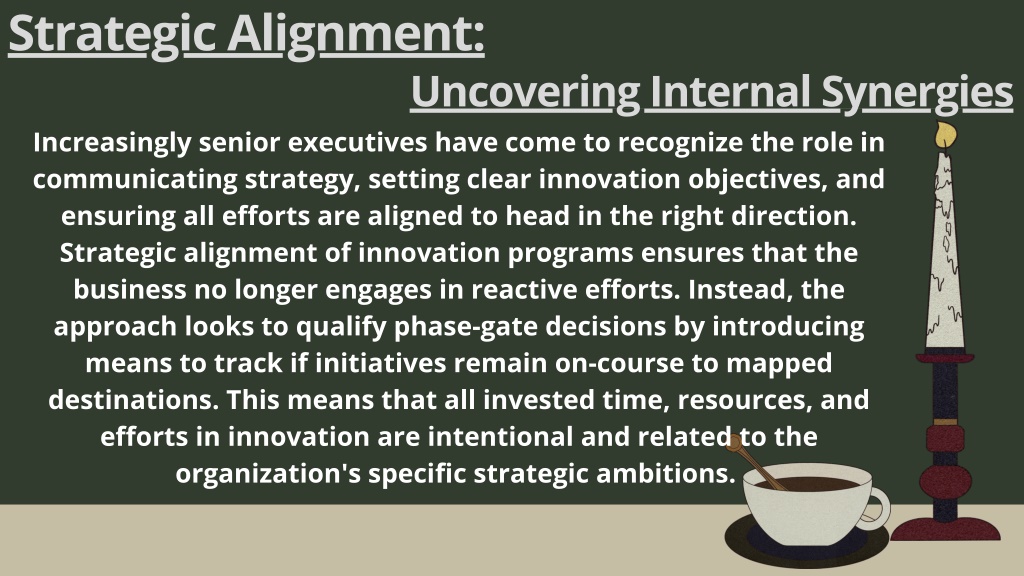 Strategic Alignment:

Uncovering Internal Synergies

Increasingly senior executives have come to recognize the role in communicating strategy, setting clear innovation objectives, and ensuring all efforts are aligned to head in the right direction. Strategic alignment of innovation programs ensures that the business no longer engages in reactive efforts. Instead, the approach looks to qualify phase-gate decisions by introducing means to track if initiatives remain on-course to mapped destinations. This means that all invested time, resources, and efforts in innovation are intentional and related to the organization's specific strategic ambitions.